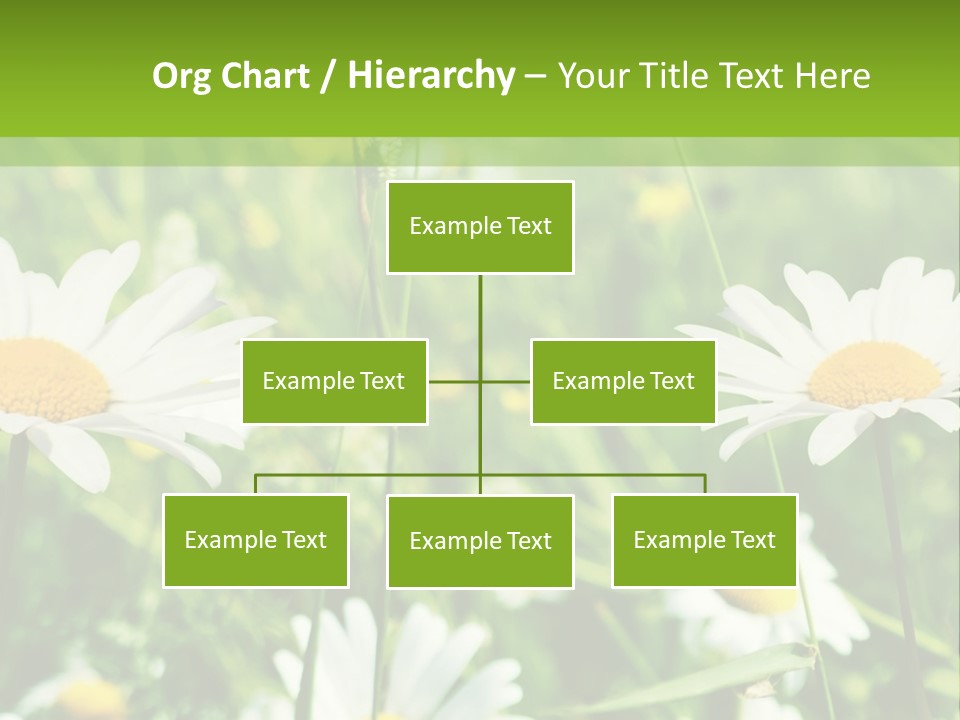 Org Chart / Hierarchy – Your Title Text Here

Example Text

Example Text

Example Text

Example Text

Example Text

Example Text